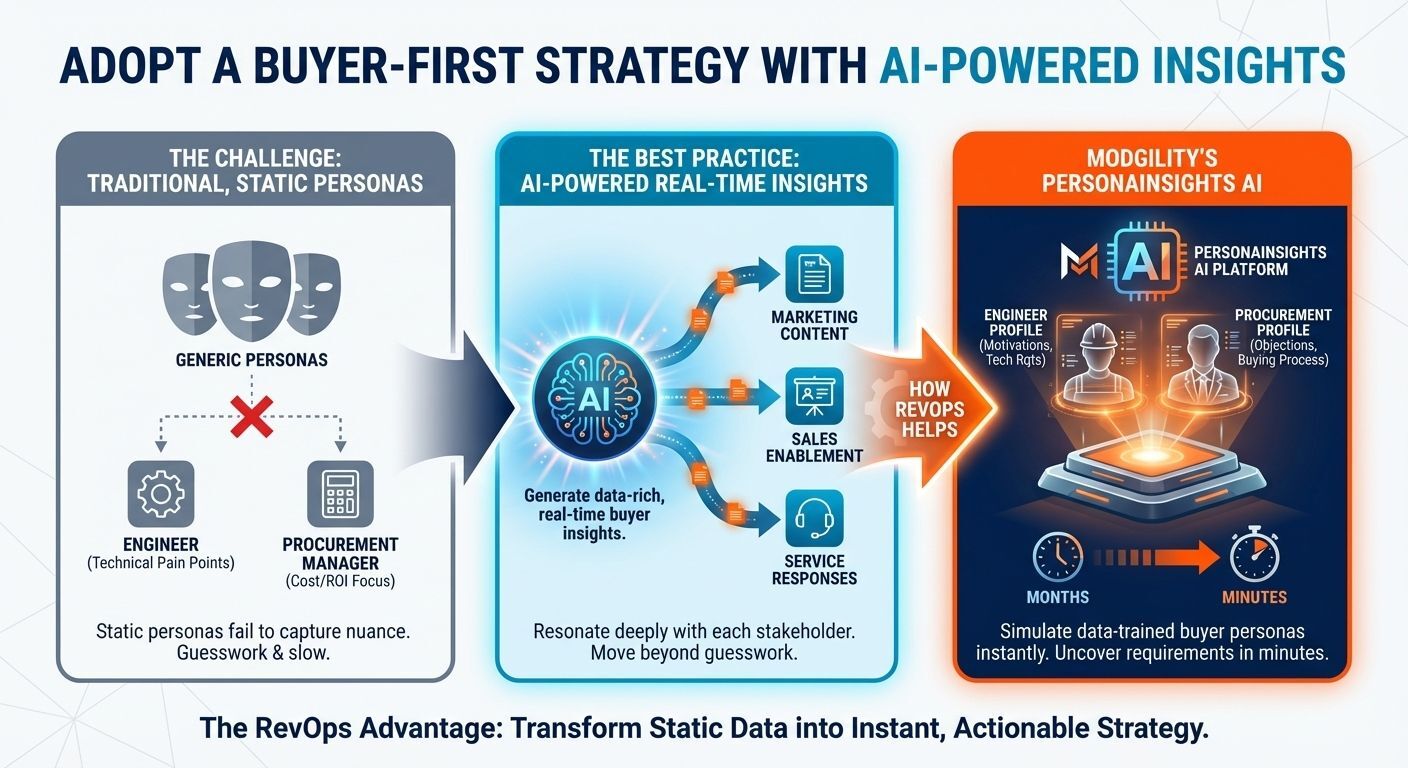 ADOPT A BUYER-FIRST STRATEGY WITH AI-POWERED INSIGHTS

THE CHALLENGE: TRADITIONAL, STATIC PERSONAS

GENERIC PERSONAS

ENGINEER
(Technical Pain Points)

PROCUREMENT MANAGER
(Cost/ROI Focus)

Static personas fail to capture nuance. Guesswork & slow.

THE BEST PRACTICE: AI-POWERED REAL-TIME INSIGHTS

AI

Generate data-rich, real-time buyer insights.

MARKETING CONTENT

SALES ENABLEMENT

SERVICE RESPONSES

Resonate deeply with each stakeholder. Move beyond guesswork.

HOW REVOPS HELPS

MODGILITY'S PERSONAINSIGHTS AI

AI

PERSONAINSIGHTS AI PLATFORM

ENGINEER PROFILE
(Motivations, Tech Rqts)

PROCUREMENT PROFILE
(Objections, Buying Process)

MONTHS

MINUTES

Simulate data-trained buyer personas instantly. Uncover requirements in minutes.

The RevOps Advantage: Transform Static Data into Instant, Actionable Strategy.